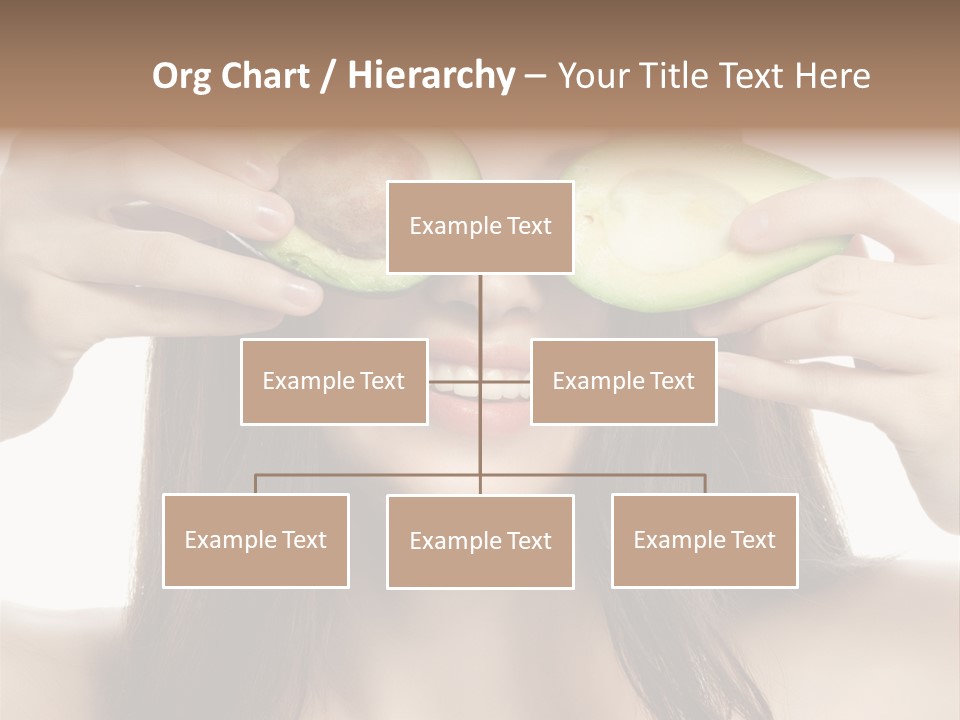 Org Chart / Hierarchy – Your Title Text Here

Example Text

Example Text

Example Text

Example Text

Example Text

Example Text